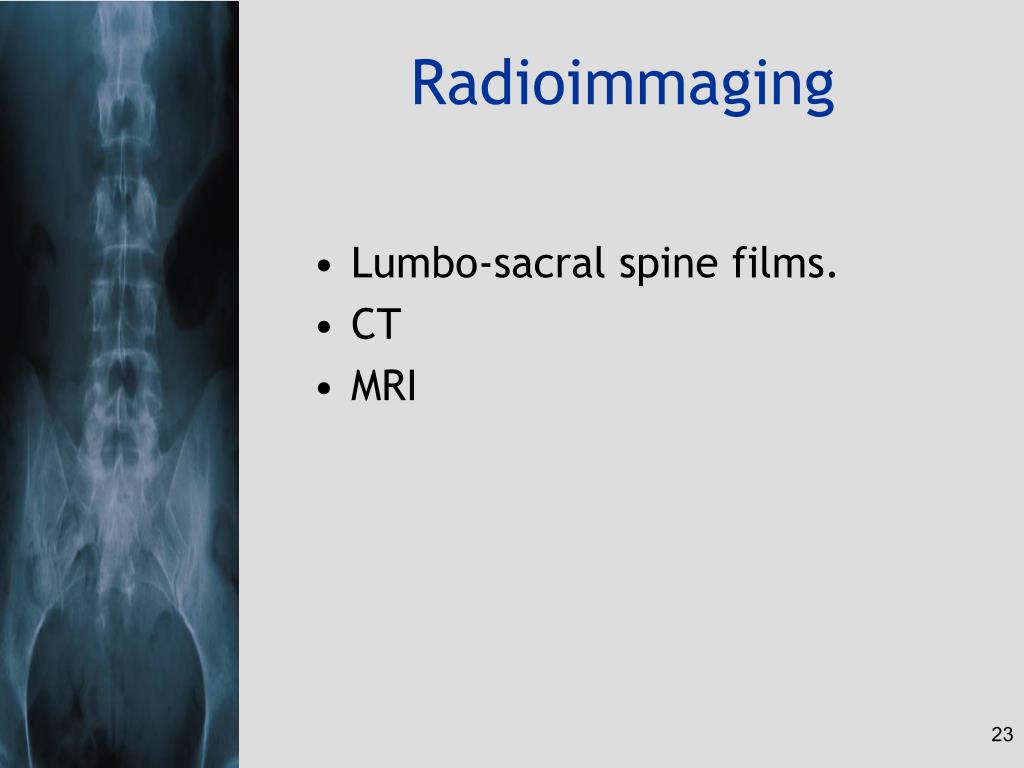 Radioimmaging

• Lumbo-sacral spine films.
• CT
• MRI

23